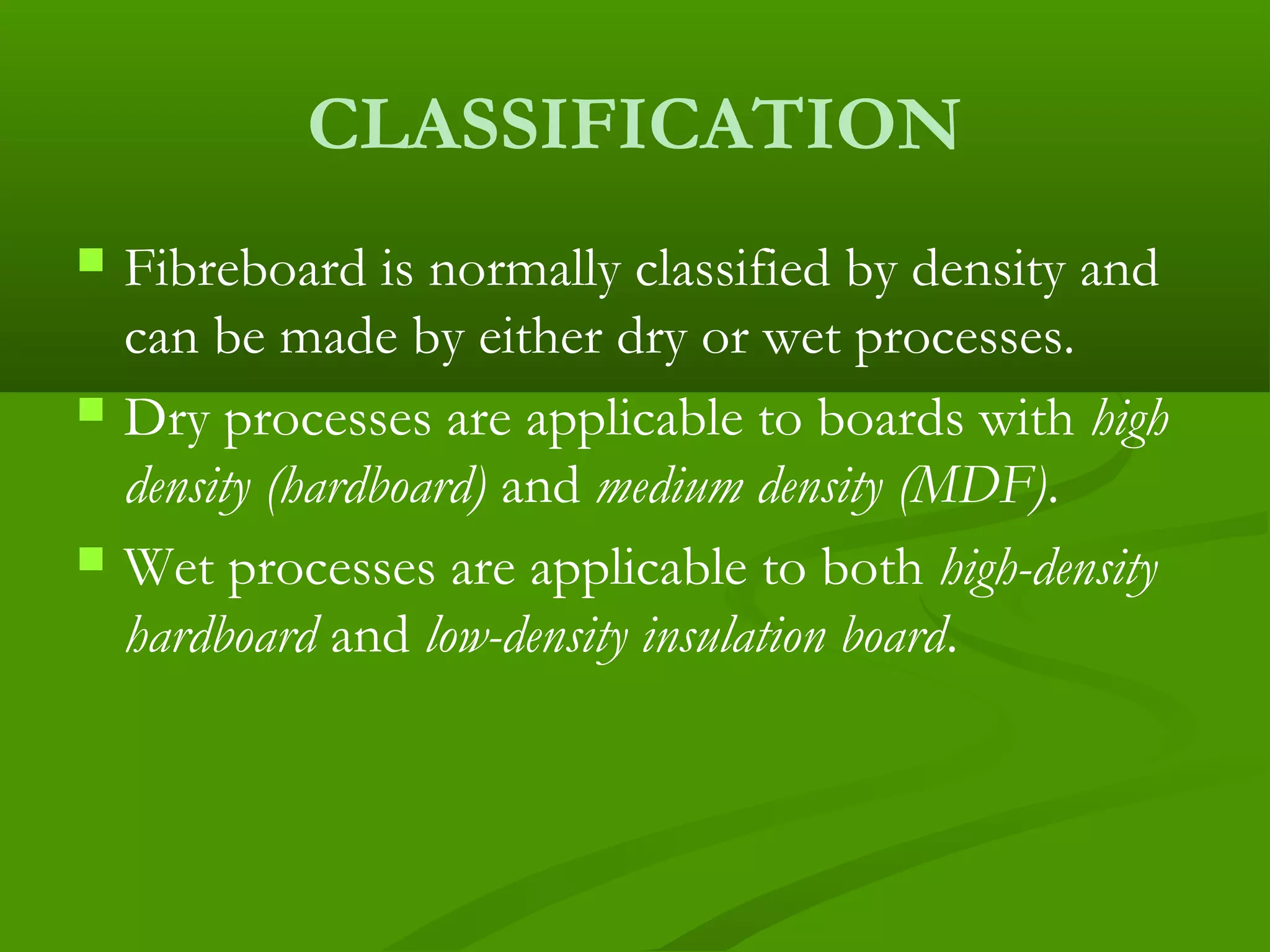 CLASSIFICATION

Fibreboard is normally classified by density and can be made by either dry or wet processes.

Dry processes are applicable to boards with high density (hardboard) and medium density (MDF).

Wet processes are applicable to both high-density hardboard and low-density insulation board.